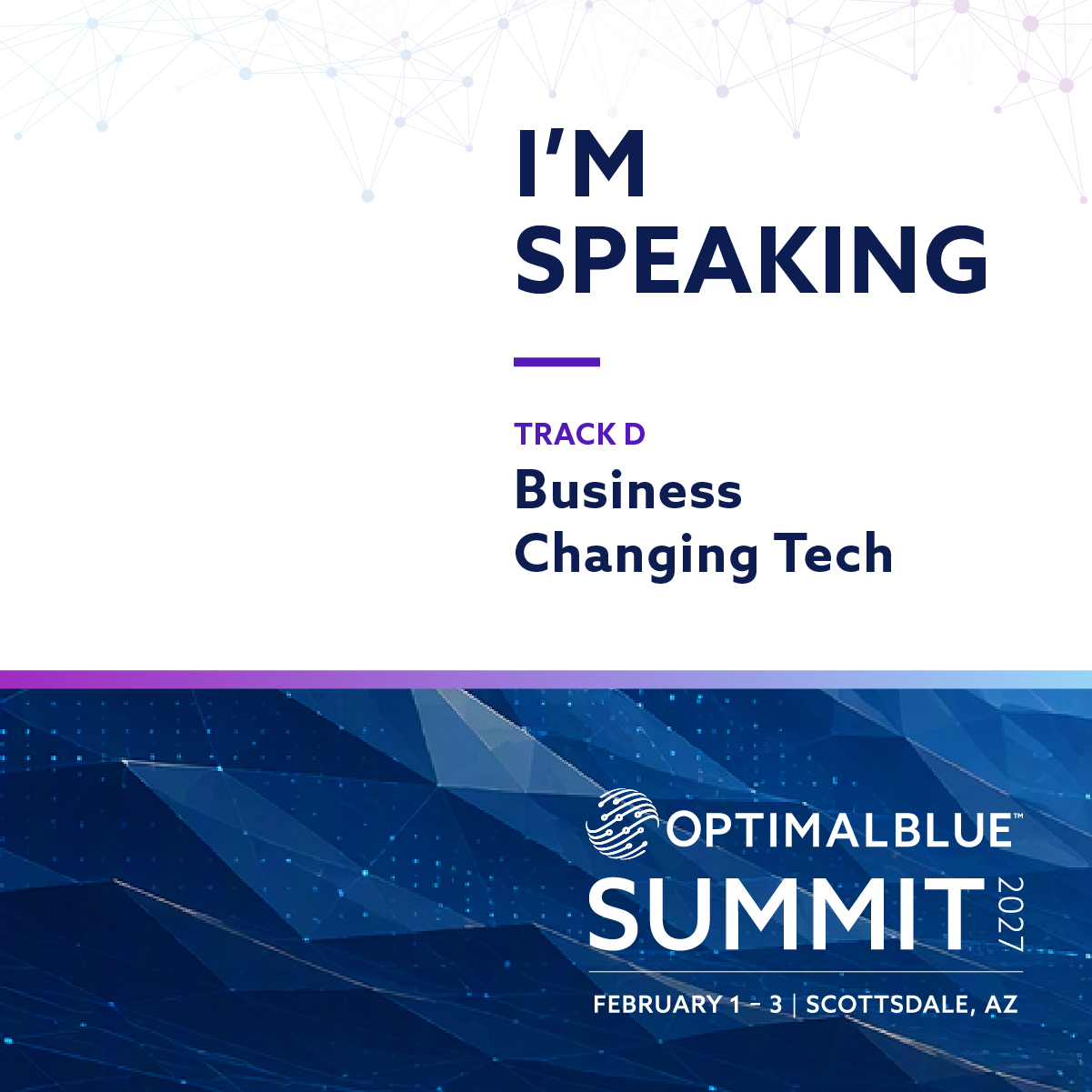 I'M SPEAKING

TRACK D
Business Changing Tech

OPTIMALBLUE™
SUMMIT 2027
FEBRUARY 1 – 3 | SCOTTSDALE, AZ